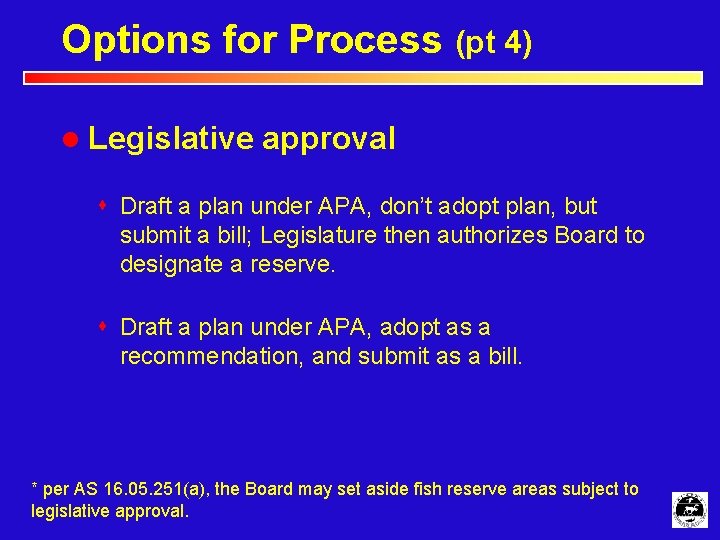 Options for Process (pt 4)

Legislative approval

Draft a plan under APA, don't adopt plan, but submit a bill; Legislature then authorizes Board to designate a reserve.

Draft a plan under APA, adopt as a recommendation, and submit as a bill.

* per AS 16.05.251(a), the Board may set aside fish reserve areas subject to legislative approval.